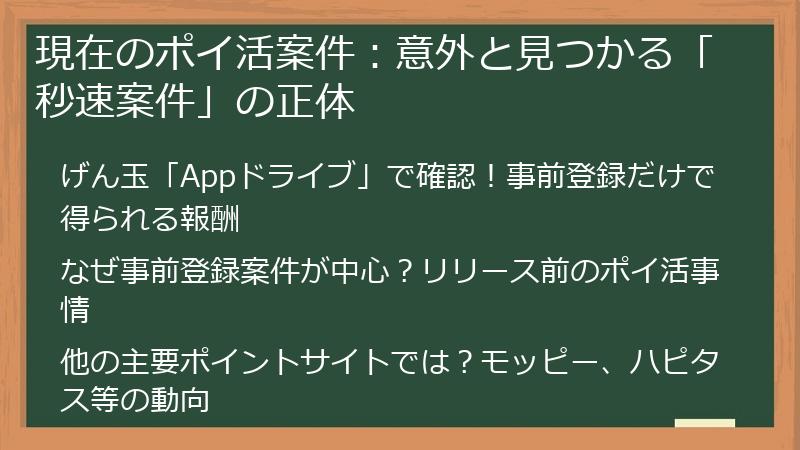 現在のポイ活案件：意外と見つかる「秒速案件」の正体

げん玉「Appドライブ」で確認！事前登録だけで得られる報酬

なぜ事前登録案件が中心？リリース前のポイ活事情

他の主要ポイントサイトでは？モッピー、ハピタス等の動向